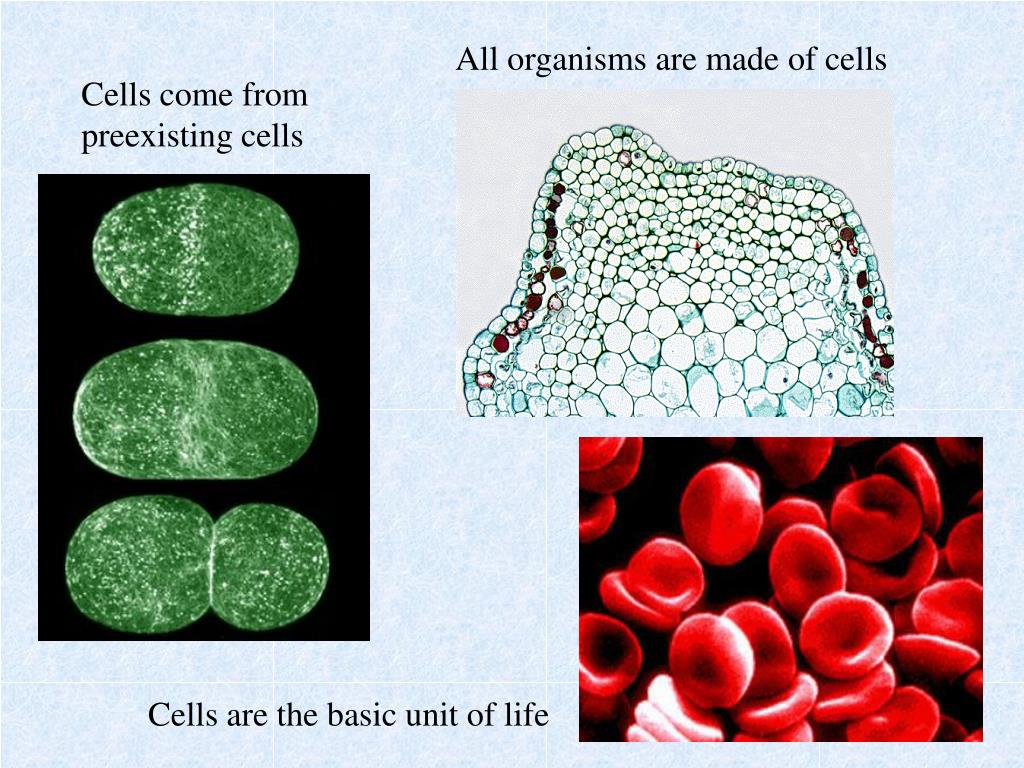 All organisms are made of cells

Cells come from preexisting cells

Cells are the basic unit of life